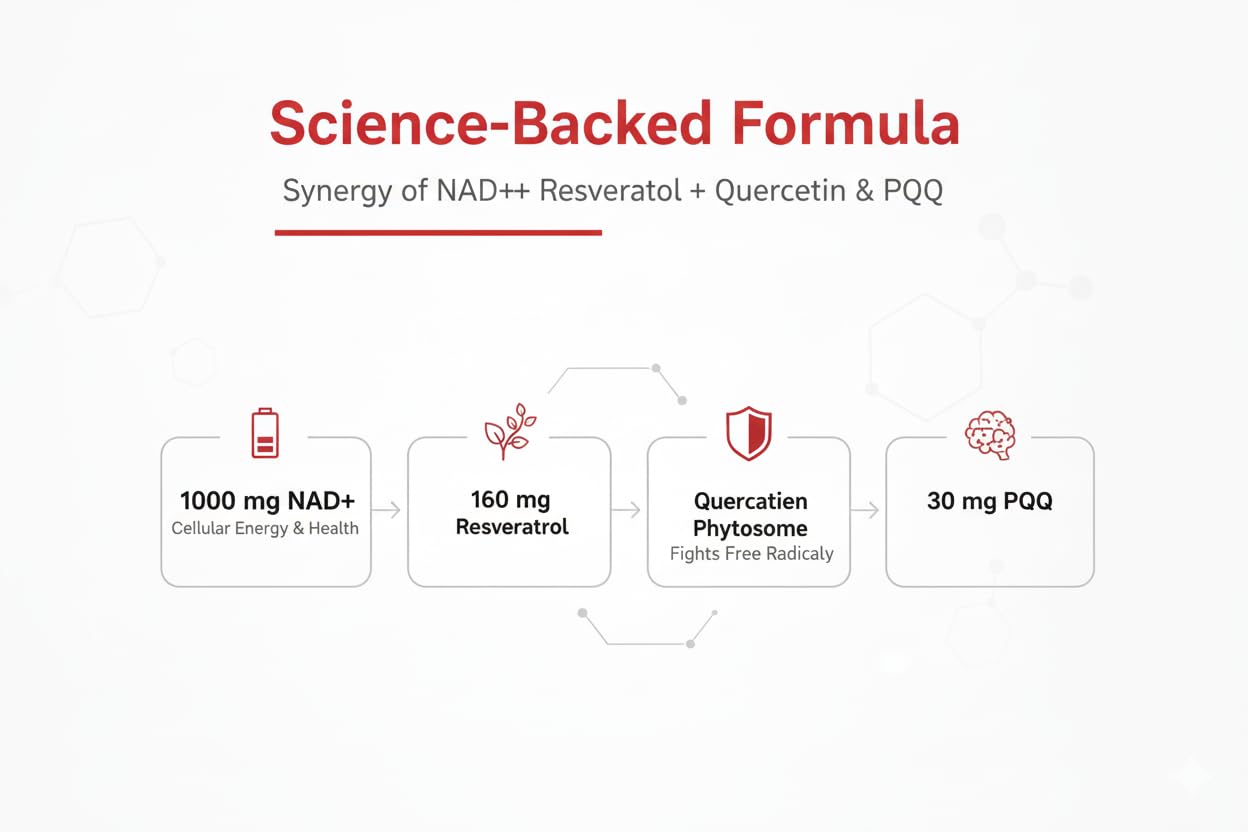 Science-Backed Formula

Synergy of NAD++ Resveratol + Quercetin & PQQ

1000 mg NAD+
Cellular Energy & Health

160 mg
Resveratrol

Quercatien
Phytosome
Fights Free Radicaly

30 mg PQQ